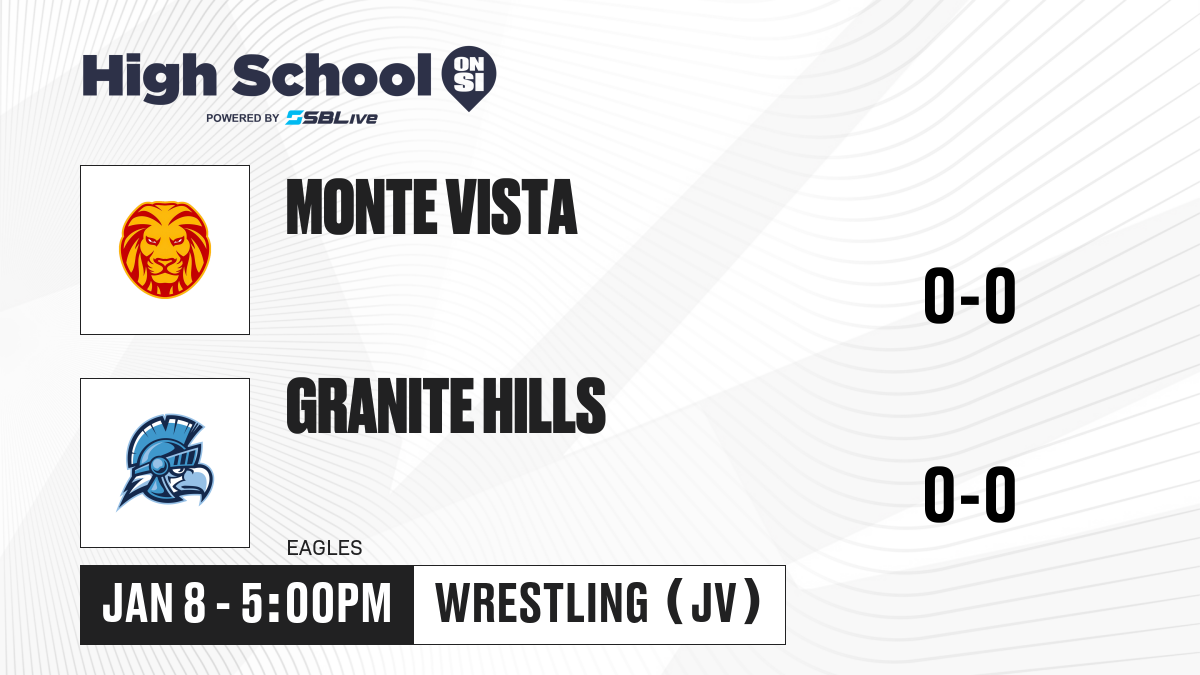 High School ON SI
POWERED BY SBLive

MONTE VISTA

0-0

GRANITE HILLS

0-0

EAGLES

JAN 8 - 5:00PM

WRESTLING (JV)